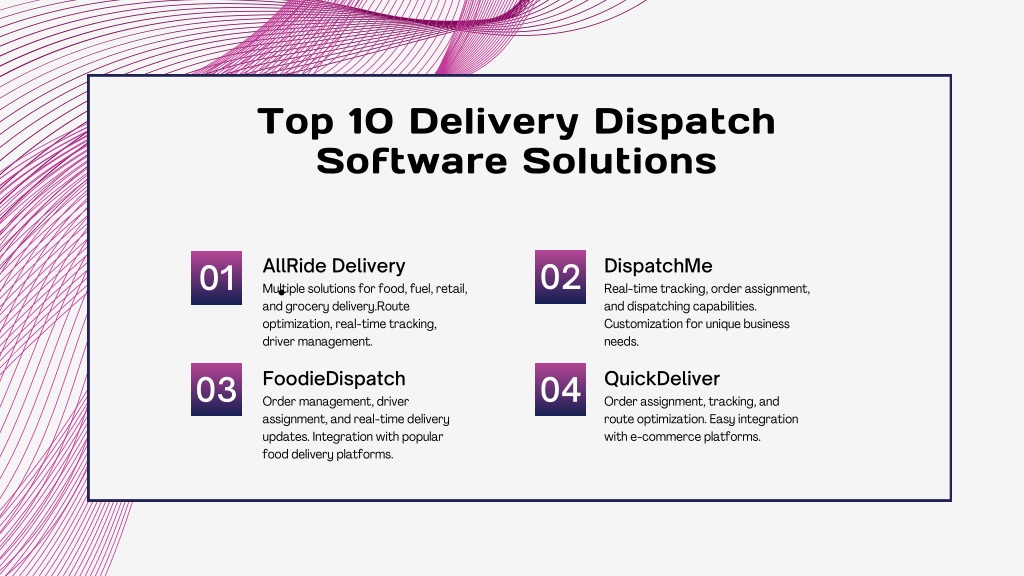 Top 10 Delivery Dispatch Software Solutions

01

AllRide Delivery

Multiple solutions for food, fuel, retail, and grocery delivery.Route optimization, real-time tracking, driver management.

02

DispatchMe

Real-time tracking, order assignment, and dispatching capabilities. Customization for unique business needs.

03

FoodieDispatch

Order management, driver assignment, and real-time delivery updates. Integration with popular food delivery platforms.

04

QuickDeliver

Order assignment, tracking, and route optimization. Easy integration with e-commerce platforms.